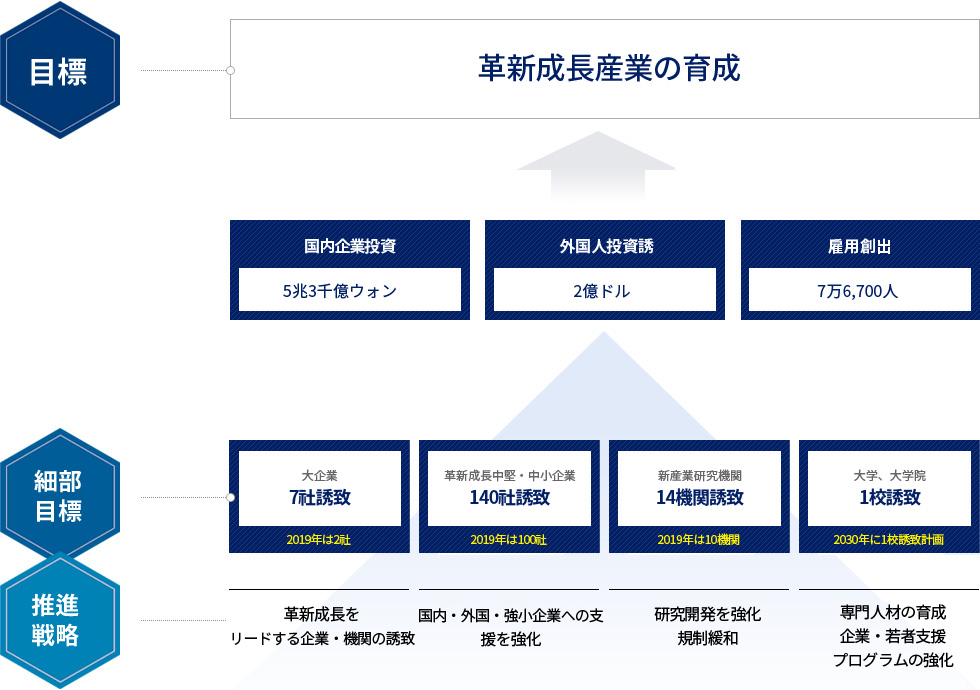 目標

革新成長産業の育成

国内企業投資
5兆3千億ウォン

外国人投資誘
2億ドル

雇用創出
7万6,700人

細部目標

大企業
7社誘致
2019年は2社

革新成長中堅・中小企業
140社誘致
2019年は100社

新産業研究機関
14機関誘致
2019年は10機関

大学、大学院
1校誘致
2030年に1校誘致計画

推進戦略

革新成長をリードする企業・機関の誘致

国内・外国・強小企業への支援を強化

研究開発を強化
規制緩和

専門人材の育成
企業・若者支援
プログラムの強化